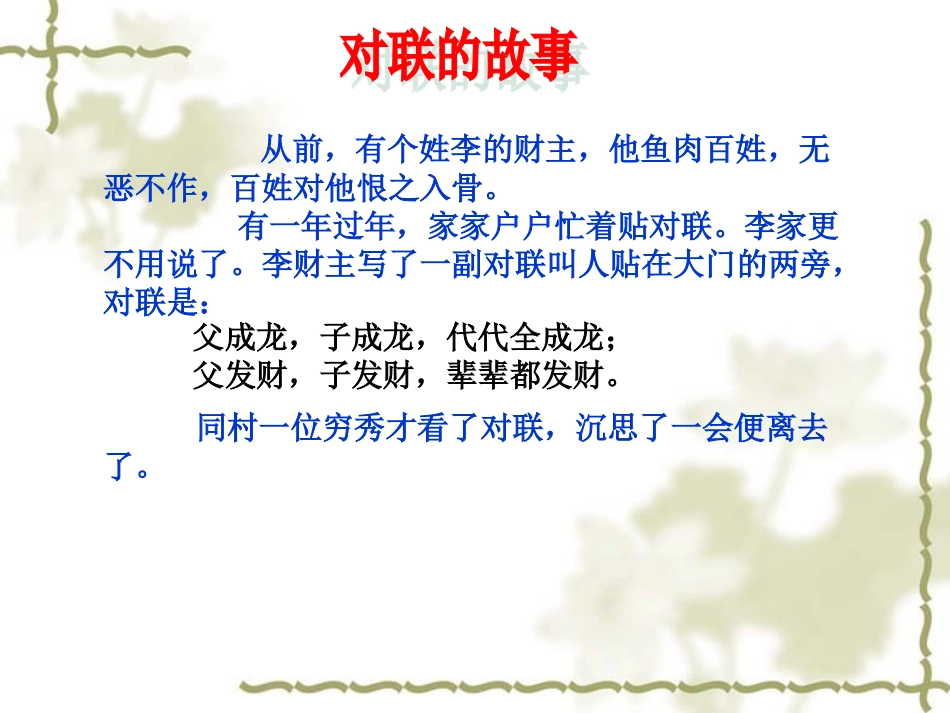 对联的故事

从前，有个姓李的财主，他鱼肉百姓，无恶不作，百姓对他恨之入骨。

有一年过年，家家户户忙着贴对联。李家更不用说了。李财主写了一副对联叫人贴在大门的两旁，对联是：

父成龙，子成龙，代代全成龙；
父发财，子发财，辈辈都发财。

同村一位穷秀才看了对联，沉思了一会便离去了。